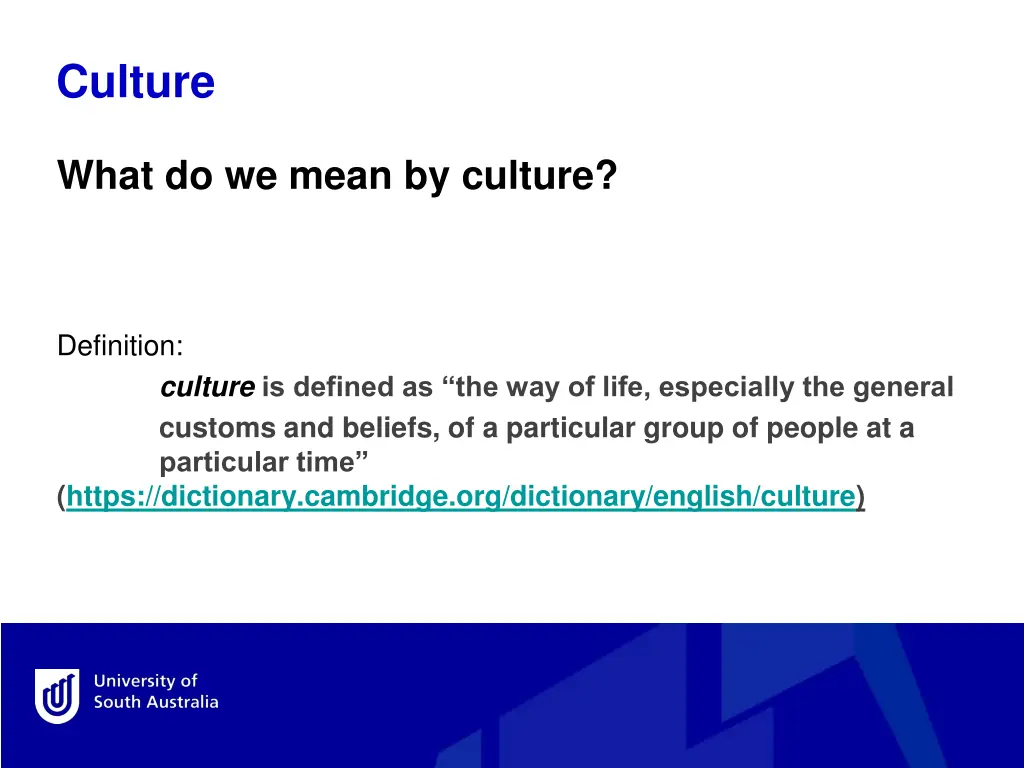 Culture

What do we mean by culture?

Definition:

culture is defined as “the way of life, especially the general customs and beliefs, of a particular group of people at a particular time” (https://dictionary.cambridge.org/dictionary/english/culture)

University of South Australia